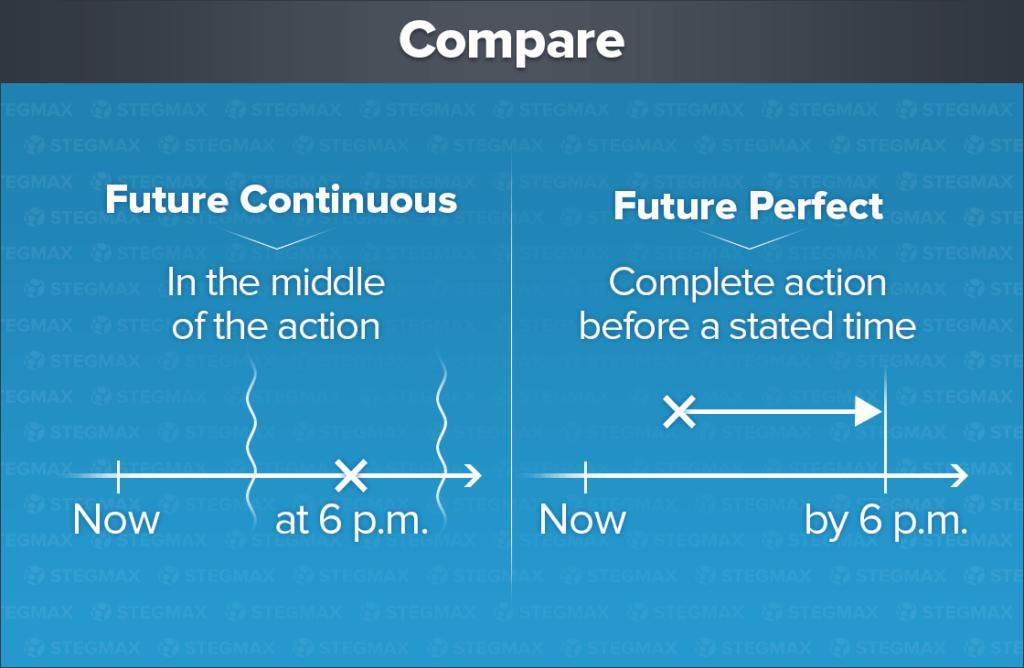 Compare

Future Continuous

In the middle of the action

Now

at 6 p.m.

Future Perfect

Complete action before a stated time

Now

by 6 p.m.

STEGMAX